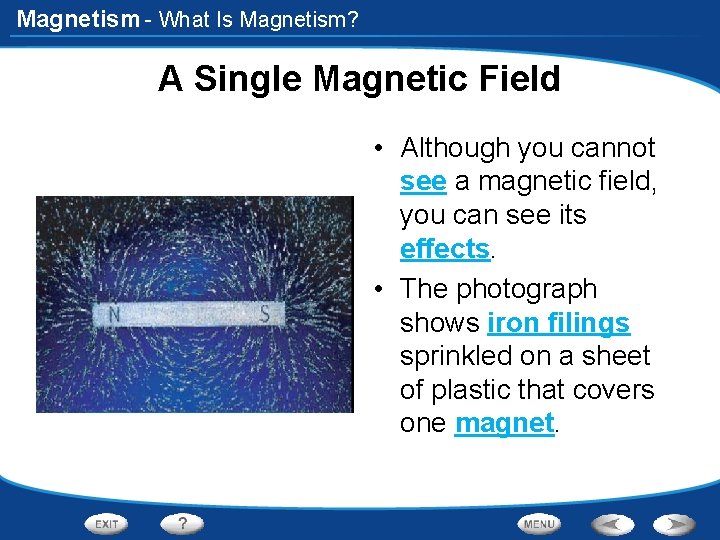 Magnetism - What Is Magnetism?

A Single Magnetic Field

N S

• Although you cannot see a magnetic field, you can see its effects.

• The photograph shows iron filings sprinkled on a sheet of plastic that covers one magnet.

EXIT ? MENU